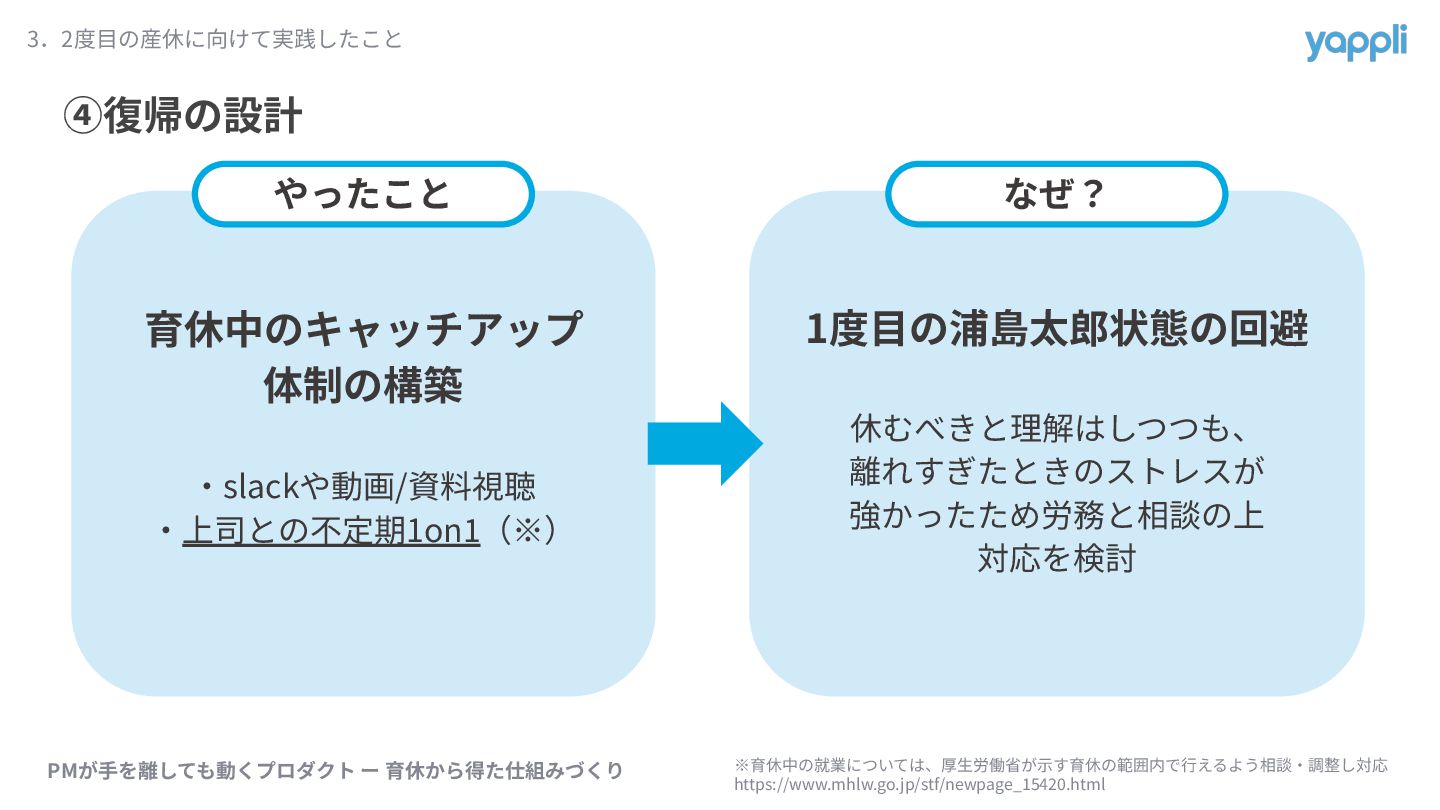 3．2度目の産休に向けて実践したこと

yappli

④復帰の設計

やったこと

育休中のキャッチアップ体制の構築

・slackや動画/資料視聴
・上司との不定期1on1（※）

なぜ？

1度目の浦島太郎状態の回避

休むべきと理解はしつつも、離れすぎたときのストレスが強かったため労務と相談の上対応を検討

PMが手を離しても動くプロダクト ー 育休から得た仕組みづくり

※育休中の就業については、厚生労働省が示す育休の範囲内で行えるよう相談・調整し対応
https://www.mhlw.go.jp/stf/newpage_15420.html